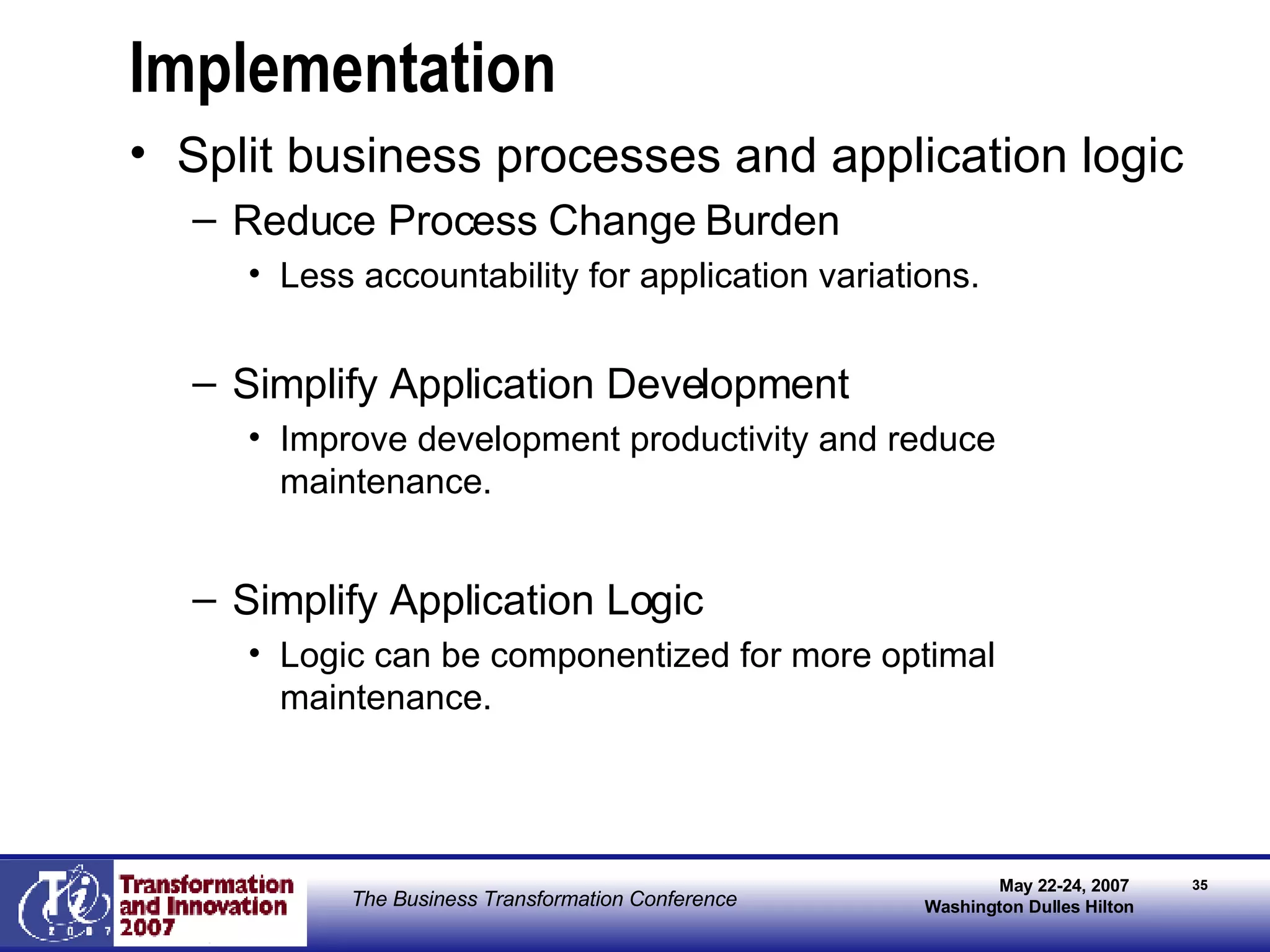 Implementation

• Split business processes and application logic

– Reduce Process Change Burden

• Less accountability for application variations.

– Simplify Application Development

• Improve development productivity and reduce maintenance.

– Simplify Application Logic

• Logic can be componentized for more optimal maintenance.

Ti 2007

Transformation and Innovation 2007

The Business Transformation Conference

May 22-24, 2007
Washington Dulles Hilton

35